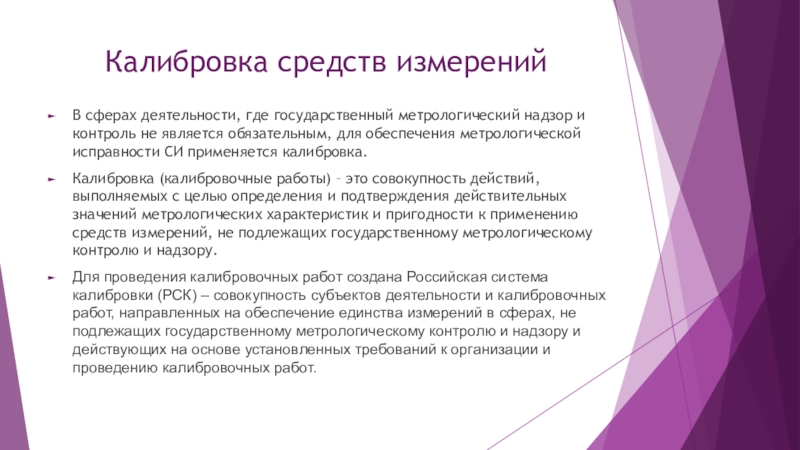 Калибровка средств измерений

► В сферах деятельности, где государственный метрологический надзор и контроль не является обязательным, для обеспечения метрологической исправности СИ применяется калибровка.

► Калибровка (калибровочные работы) – это совокупность действий, выполняемых с целью определения и подтверждения действительных значений метрологических характеристик и пригодности к применению средств измерений, не подлежащих государственному метрологическому контролю и надзору.

► Для проведения калибровочных работ создана Российская система калибровки (РСК) – совокупность субъектов деятельности и калибровочных работ, направленных на обеспечение единства измерений в сферах, не подлежащих государственному метрологическому контролю и надзору и действующих на основе установленных требований к организации и проведению калибровочных работ.